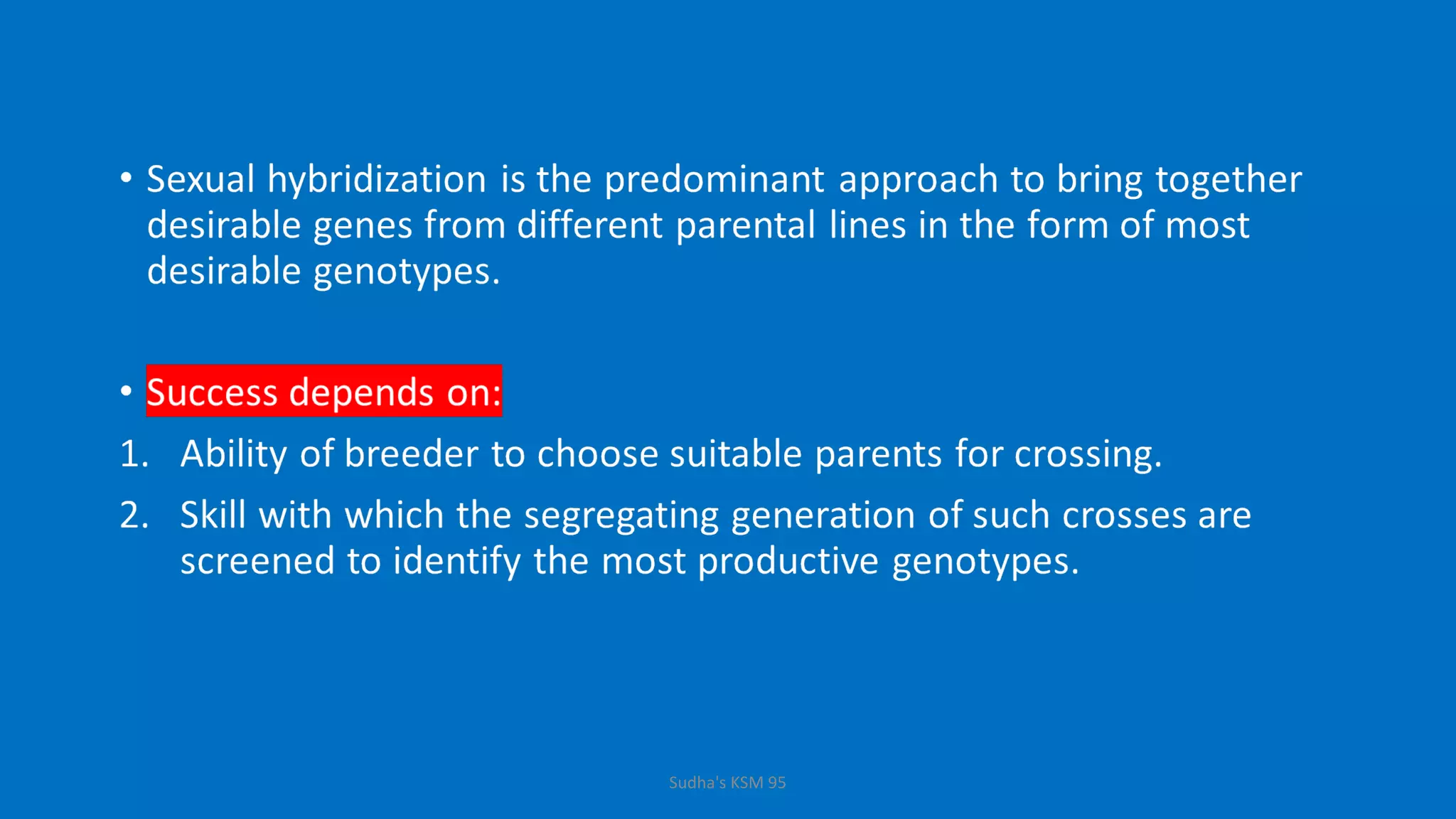 • Sexual hybridization is the predominant approach to bring together desirable genes from different parental lines in the form of most desirable genotypes.

• Success depends on:

1. Ability of breeder to choose suitable parents for crossing.

2. Skill with which the segregating generation of such crosses are screened to identify the most productive genotypes.

Sudha's KSM 95